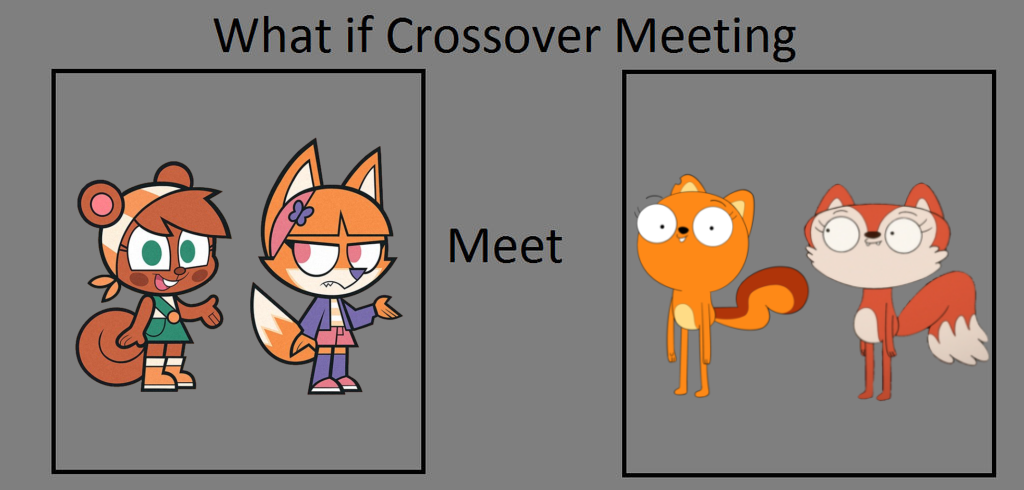 What if Crossover Meeting

Meet